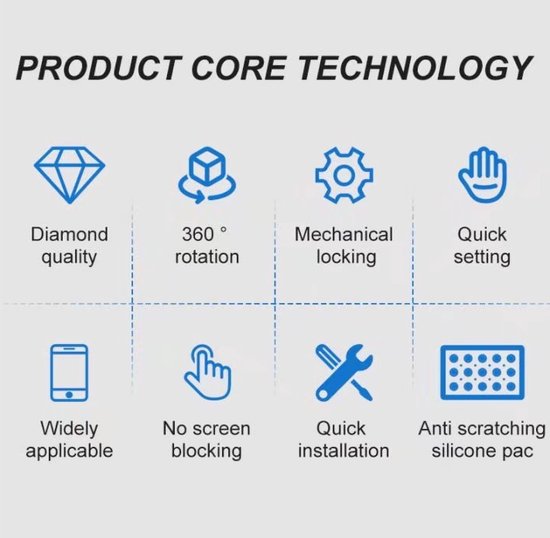 PRODUCT CORE TECHNOLOGY

Diamond quality

360 ° rotation

Mechanical locking

Quick setting

Widely applicable

No screen blocking

Quick installation

Anti scratching silicone pac